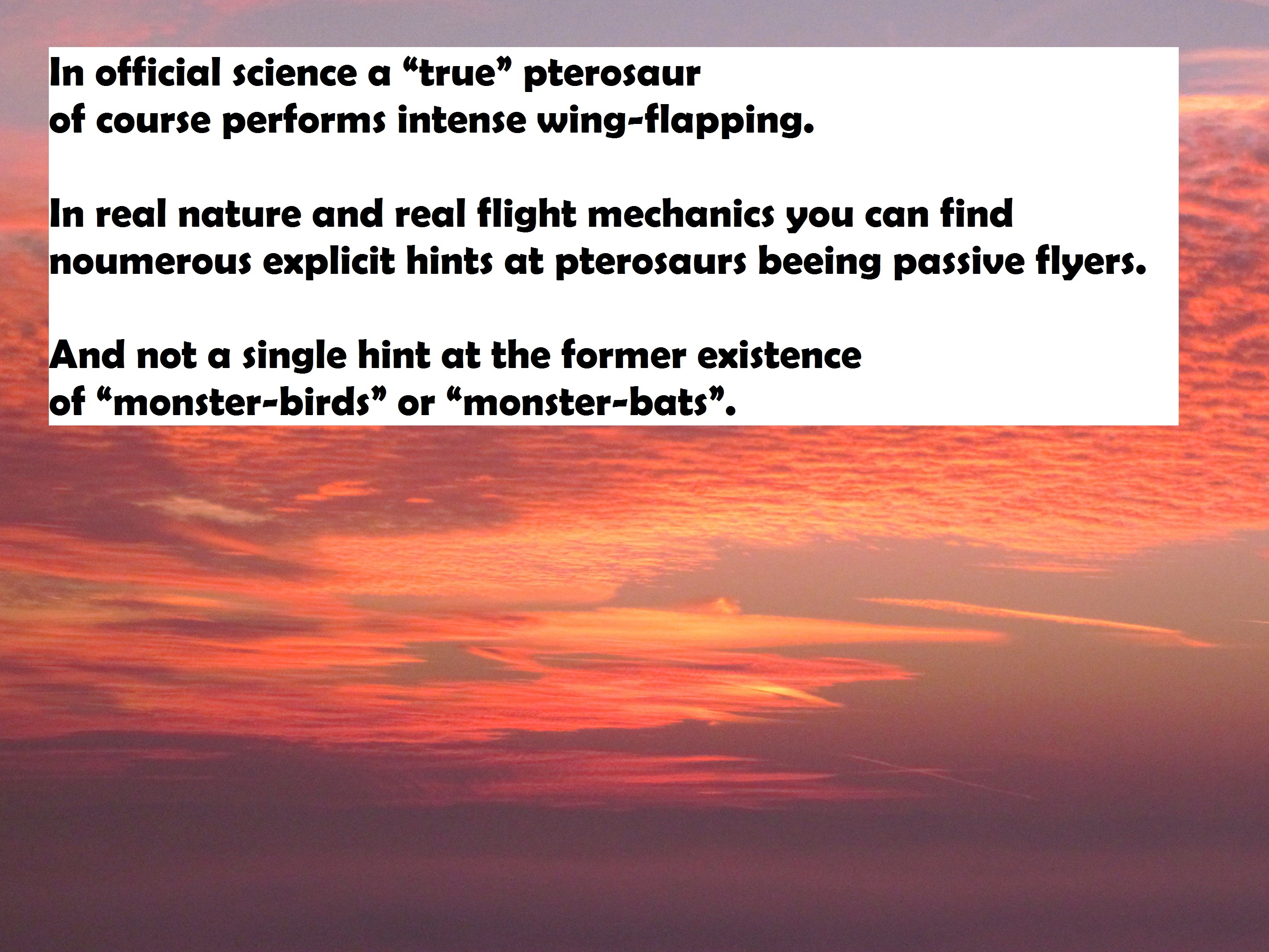 In official science a “true” pterosaur
of course performs intense wing-flapping.

In real nature and real flight mechanics you can find
noumerous explicit hints at pterosaurs beeing passive flyers.

And not a single hint at the former existence
of “monster-birds” or “monster-bats”.